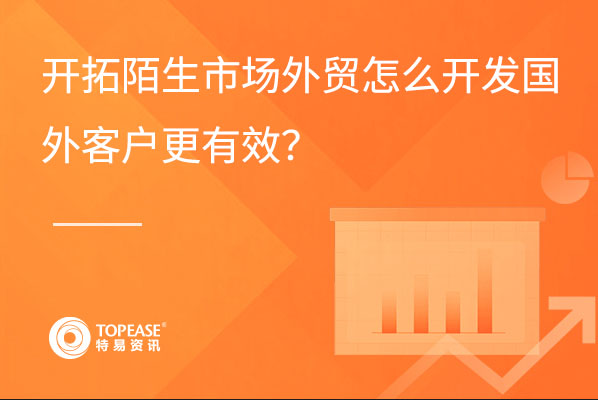 开拓陌生市场外贸怎么开发国外客户更有效?

TOPEASE®
特易资讯